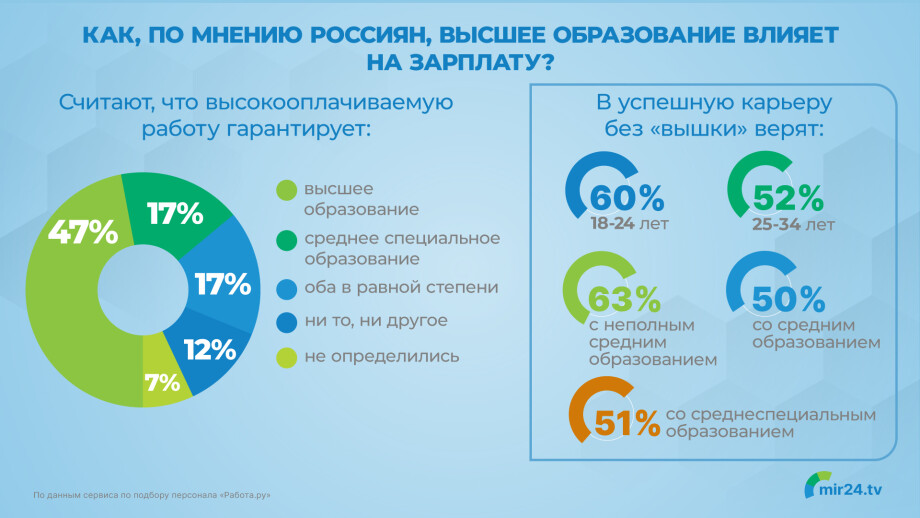 КАК, ПО МНЕНИЮ РОССИЯН, ВЫСШЕЕ ОБРАЗОВАНИЕ ВЛИЯЕТ НА ЗАРПЛАТУ?

Считают, что высокооплачиваемую работу гарантирует:

47%
17%
17%
12%
7%

высшее образование
среднее специальное образование
оба в равной степени
ни то, ни другое
не определились

В успешную карьеру без «вышки» верят:

60%
18-24 лет

52%
25-34 лет

63%
с неполным средним образованием

50%
со средним образованием

51%
со среднеспециальным образованием

По данным сервиса по подбору персонала «Работа.ру»

mir24.tv